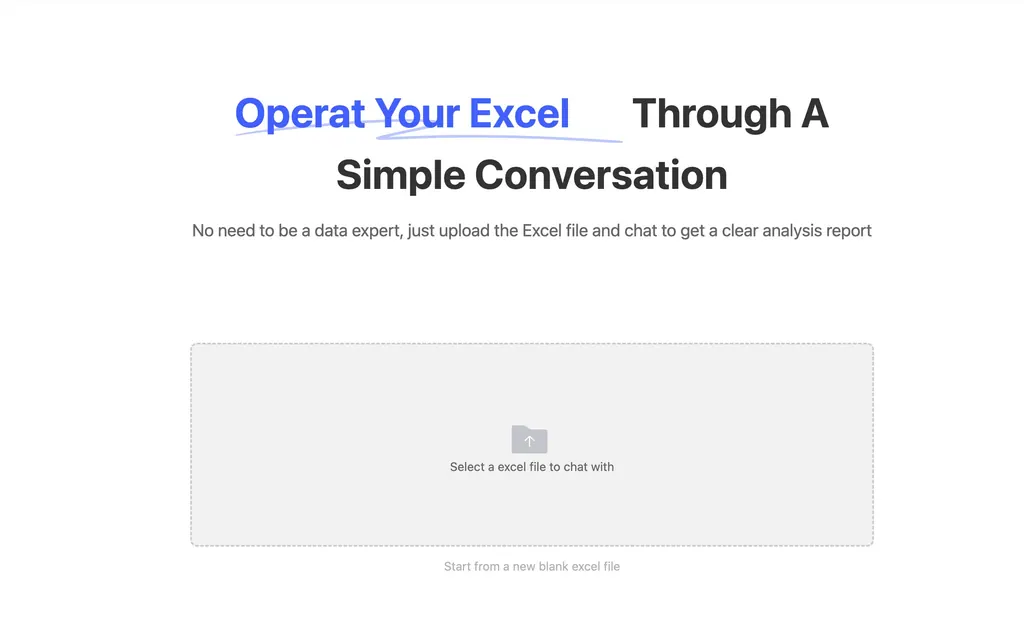 Operat Your Excel Through A Simple Conversation

No need to be a data expert, just upload the Excel file and chat to get a clear analysis report

Select a excel file to chat with

Start from a new blank excel file